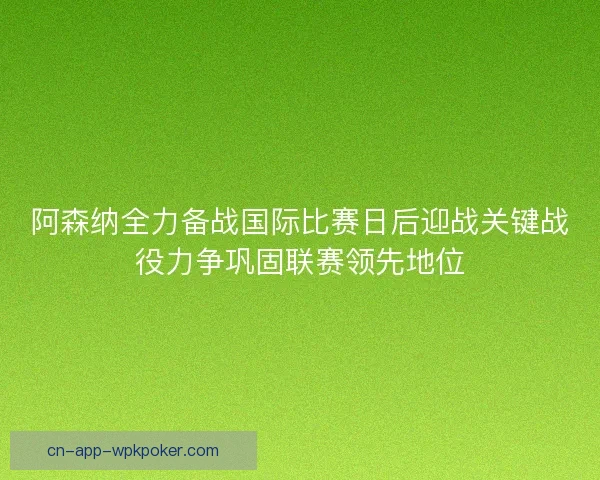 阿森纳全力备战国际比赛日后迎战关键战役力争巩固联赛领先地位

cn-app-wpkpoker.com